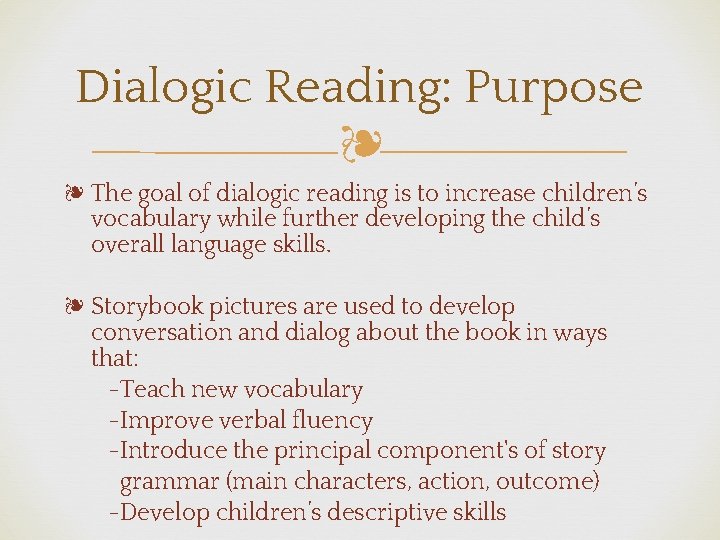 Dialogic Reading: Purpose

❧ The goal of dialogic reading is to increase children's vocabulary while further developing the child's overall language skills.

❧ Storybook pictures are used to develop conversation and dialog about the book in ways that:
-Teach new vocabulary
-Improve verbal fluency
-Introduce the principal component's of story grammar (main characters, action, outcome)
-Develop children's descriptive skills